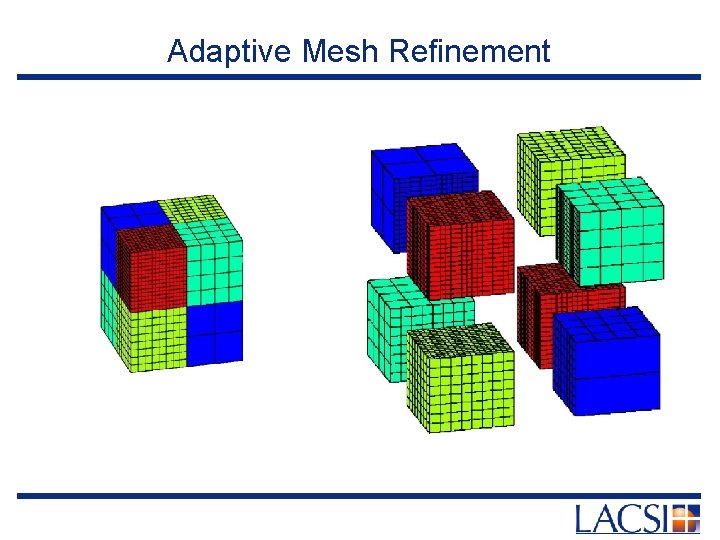 Adaptive Mesh Refinement

LACSI